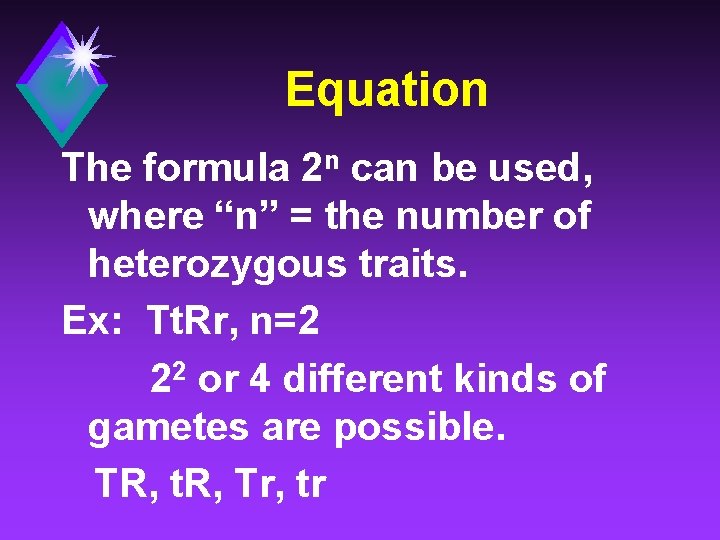 Equation

The formula $2^n$ can be used, where “n” = the number of heterozygous traits.

Ex: TtRr, n=2

$2^2$ or 4 different kinds of gametes are possible.

TR, tR, Tr, tr